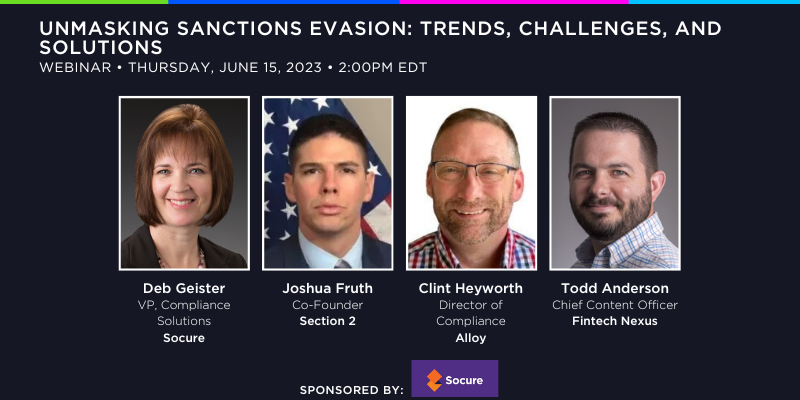 UNMASKING SANCTIONS EVASION: TRENDS, CHALLENGES, AND SOLUTIONS
WEBINAR • THURSDAY, JUNE 15, 2023 • 2:00PM EDT

Deb Geister
VP, Compliance Solutions
Socure

Joshua Fruth
Co-Founder
Section 2

Clint Heyworth
Director of Compliance
Alloy

Todd Anderson
Chief Content Officer
Fintech Nexus

SPONSORED BY: Socure